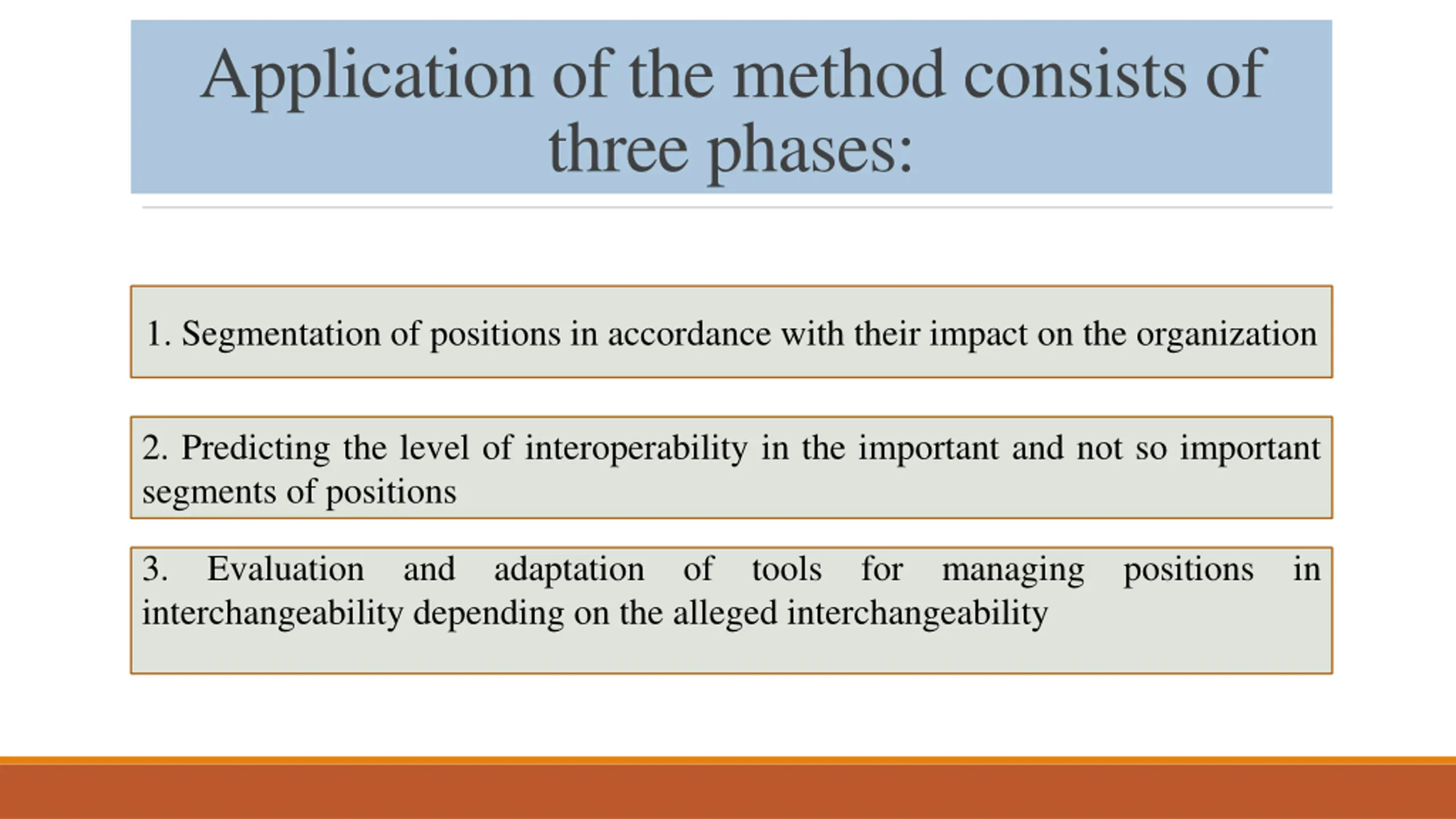 Application of the method consists of three phases:

1. Segmentation of positions in accordance with their impact on the organization

2. Predicting the level of interoperability in the important and not so important segments of positions

3. Evaluation and adaptation of tools for managing positions in interchangeability depending on the alleged interchangeability